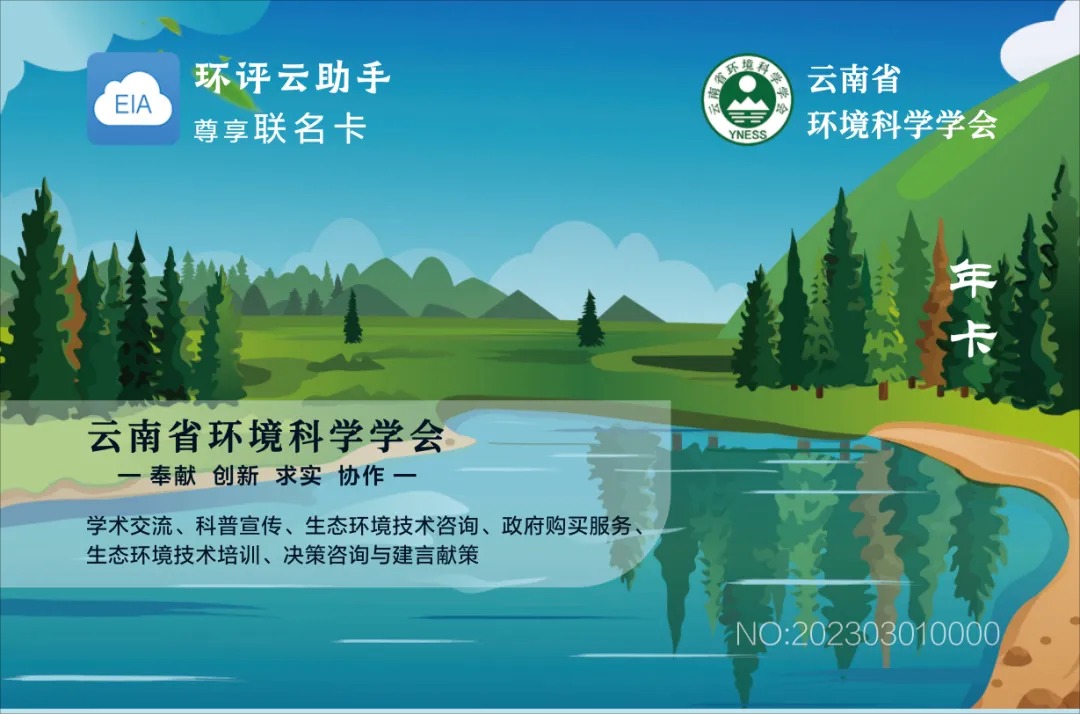 EIA

环评云助手
尊享联名卡

云南省环境科学学会
YNESS

云南省
环境科学学会

年卡

云南省环境科学学会
— 奉献 创新 求实 协作 —

学术交流、科普宣传、生态环境技术咨询、政府购买服务、生态环境技术培训、决策咨询与建言献策

NO:202303010000